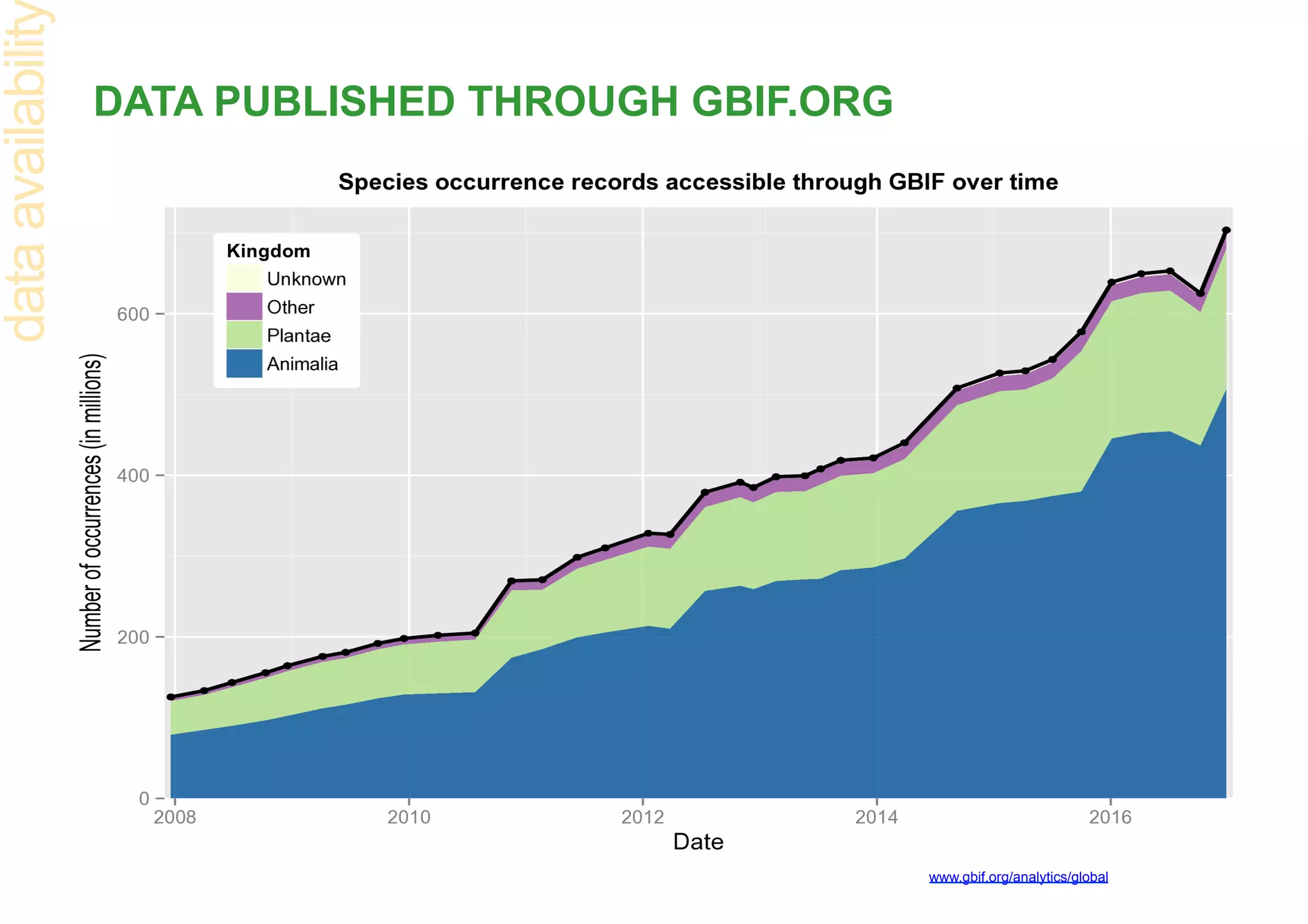 data availability

DATA PUBLISHED THROUGH GBIF.ORG

Species occurrence records accessible through GBIF over time

Kingdom
Unknown
Other
Plantae
Animalia

Number of occurrences (in millions)

600
400
200
0

2008
2010
2012
2014
2016

Date

www.gbif.org/analytics/global